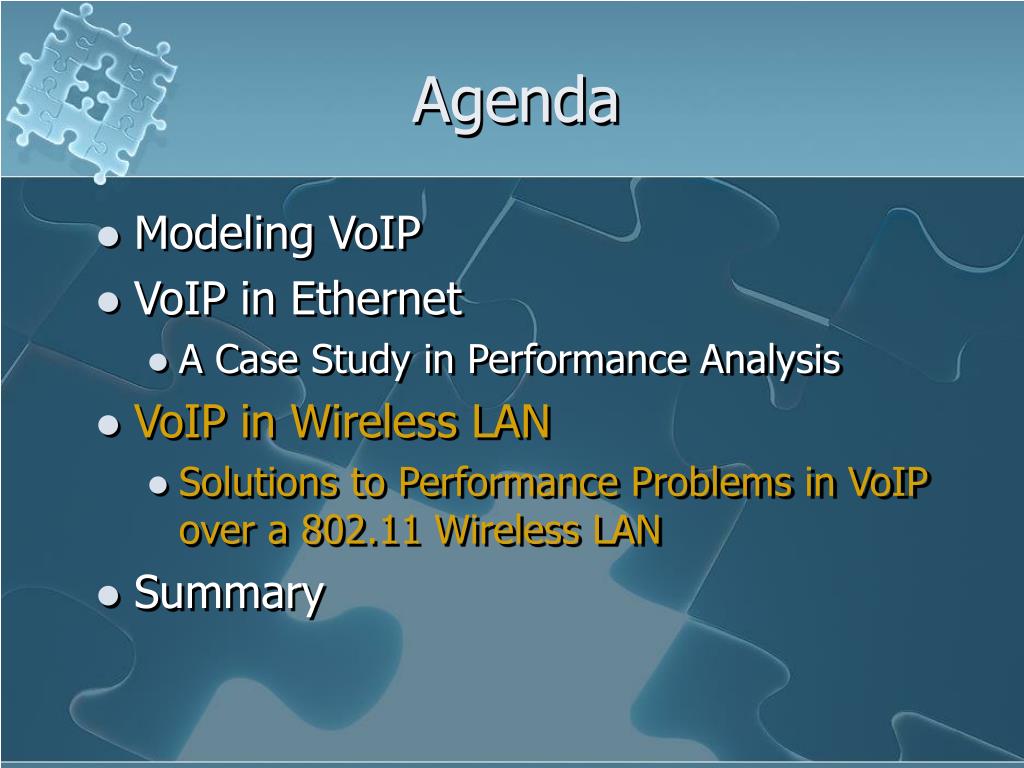 Agenda

- Modeling VoIP
- VoIP in Ethernet
  - A Case Study in Performance Analysis
- VoIP in Wireless LAN
  - Solutions to Performance Problems in VoIP over a 802.11 Wireless LAN
- Summary